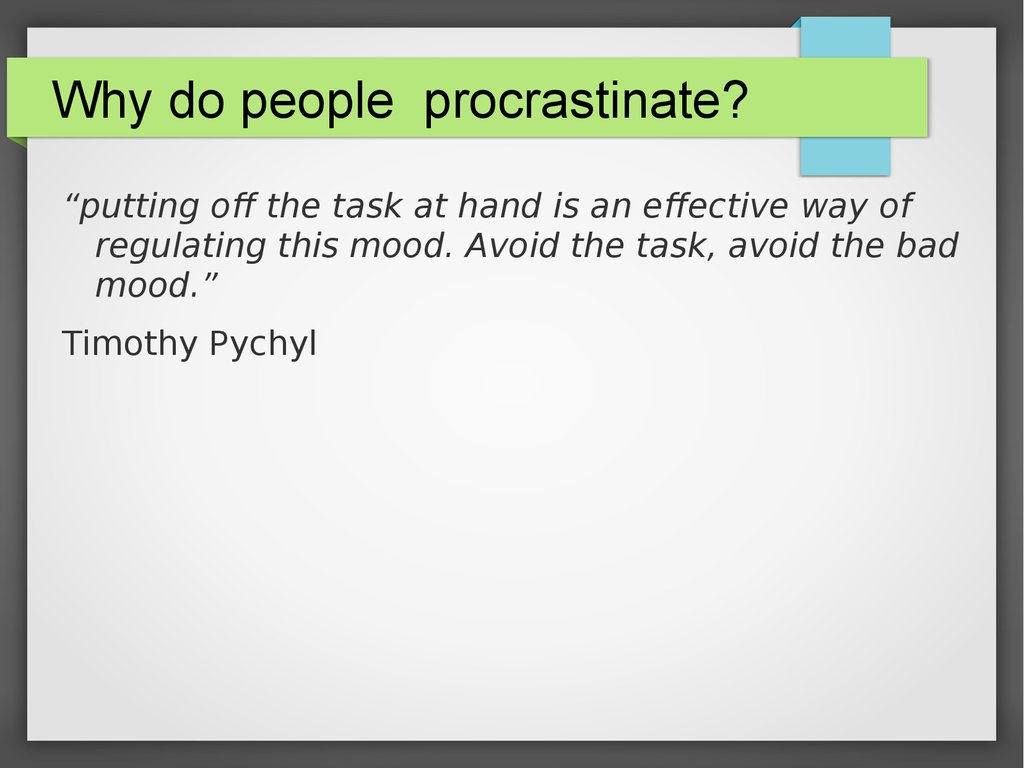 Why do people  procrastinate?

“putting off the task at hand is an effective way of regulating this mood. Avoid the task, avoid the bad mood.”

Timothy Pychyl